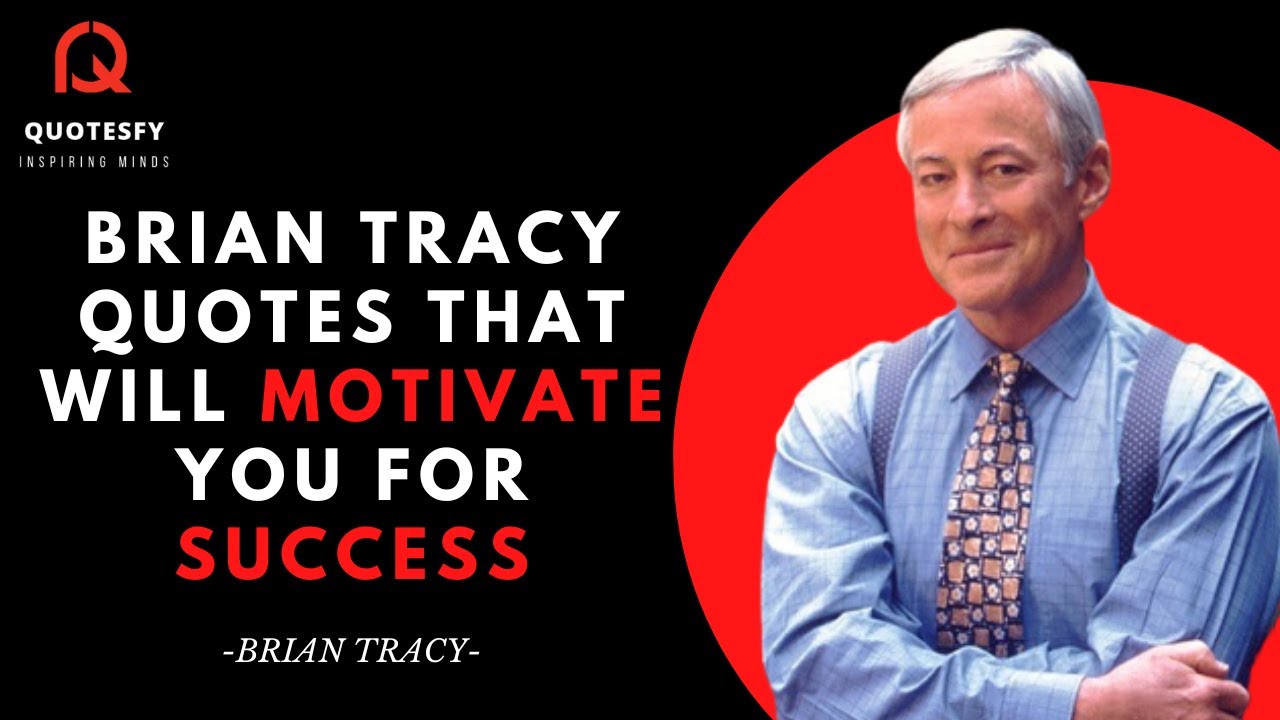 QUOTESFY
INSPIRING MINDS

BRIAN TRACY QUOTES THAT WILL MOTIVATE YOU FOR SUCCESS

-BRIAN TRACY-